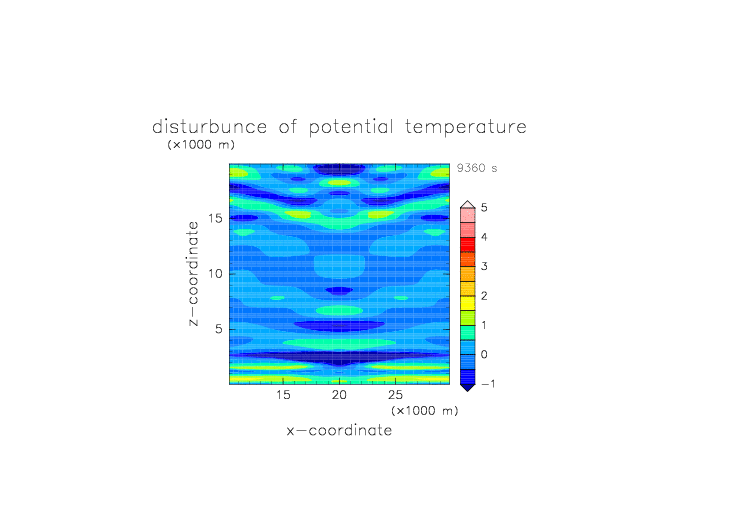 disturbunce of potential temperature
(×1000 m)

9360 s

z−coordinate
15
10
5

15
20
25
(×1000 m)
x−coordinate

5
4
3
2
1
0
−1